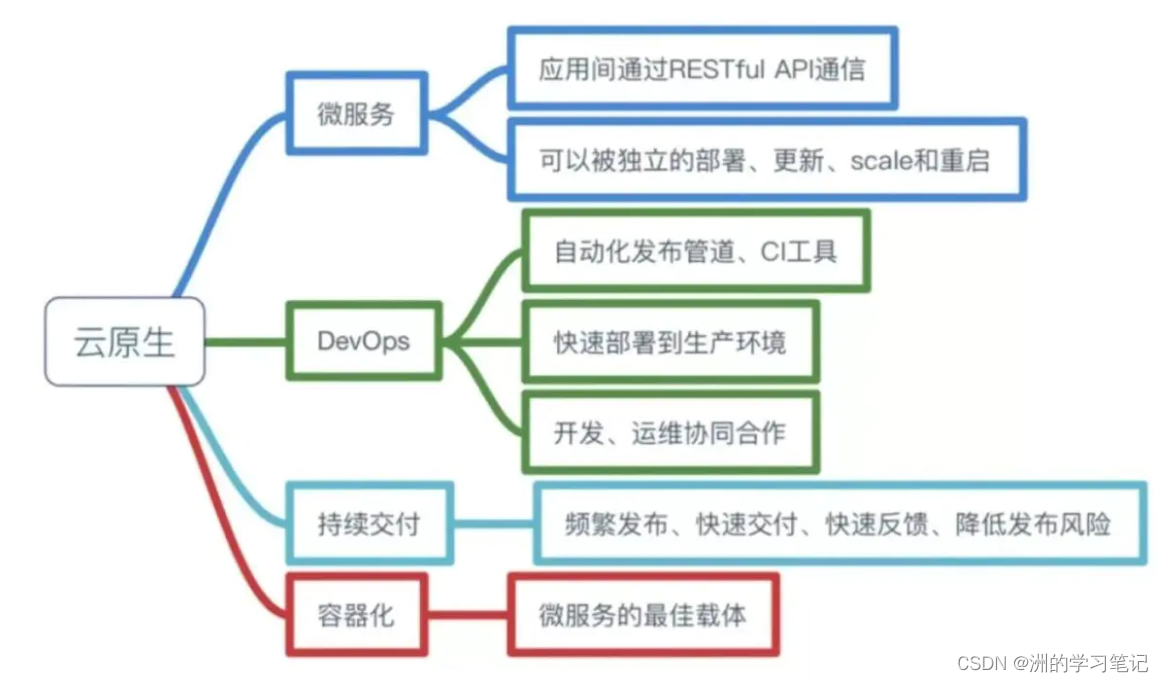 云原生

微服务

应用间通过RESTful API通信

可以被独立的部署、更新、scale和重启

DevOps

自动化发布管道、CI工具

快速部署到生产环境

开发、运维协同合作

持续交付

频繁发布、快速交付、快速反馈、降低发布风险

容器化

微服务的最佳载体

CSDN @洲的学习笔记